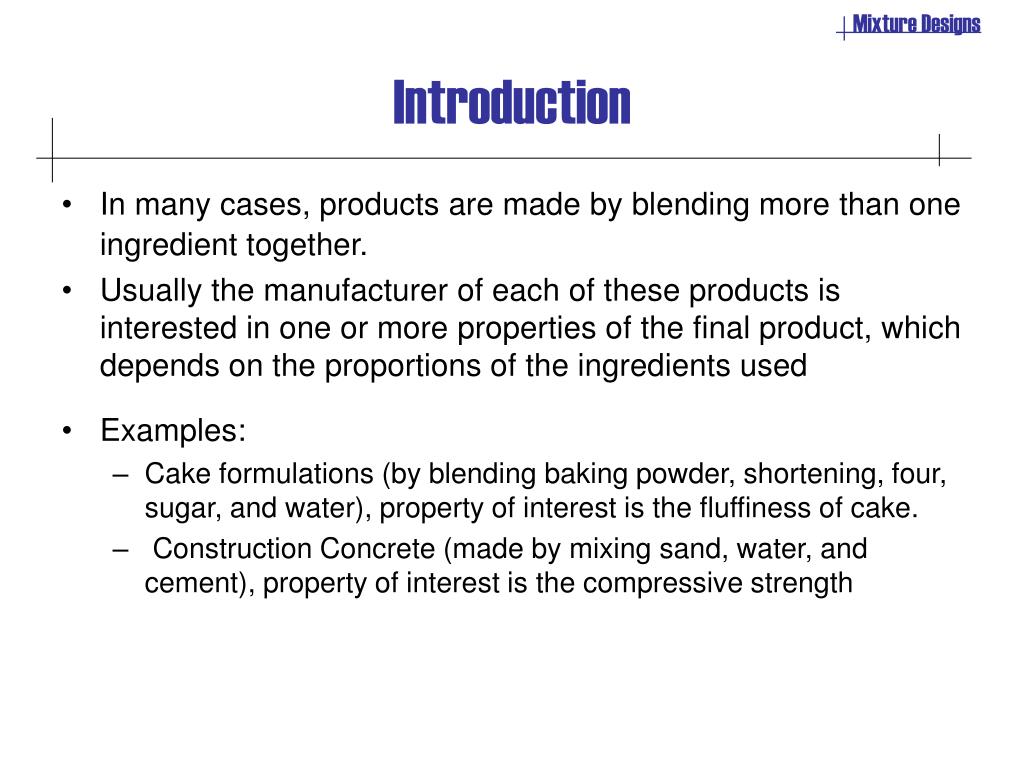 Mixture Designs

Introduction

• In many cases, products are made by blending more than one ingredient together.
• Usually the manufacturer of each of these products is interested in one or more properties of the final product, which depends on the proportions of the ingredients used

• Examples:
– Cake formulations (by blending baking powder, shortening, four, sugar, and water), property of interest is the fluffiness of cake.
– Construction Concrete (made by mixing sand, water, and cement), property of interest is the compressive strength